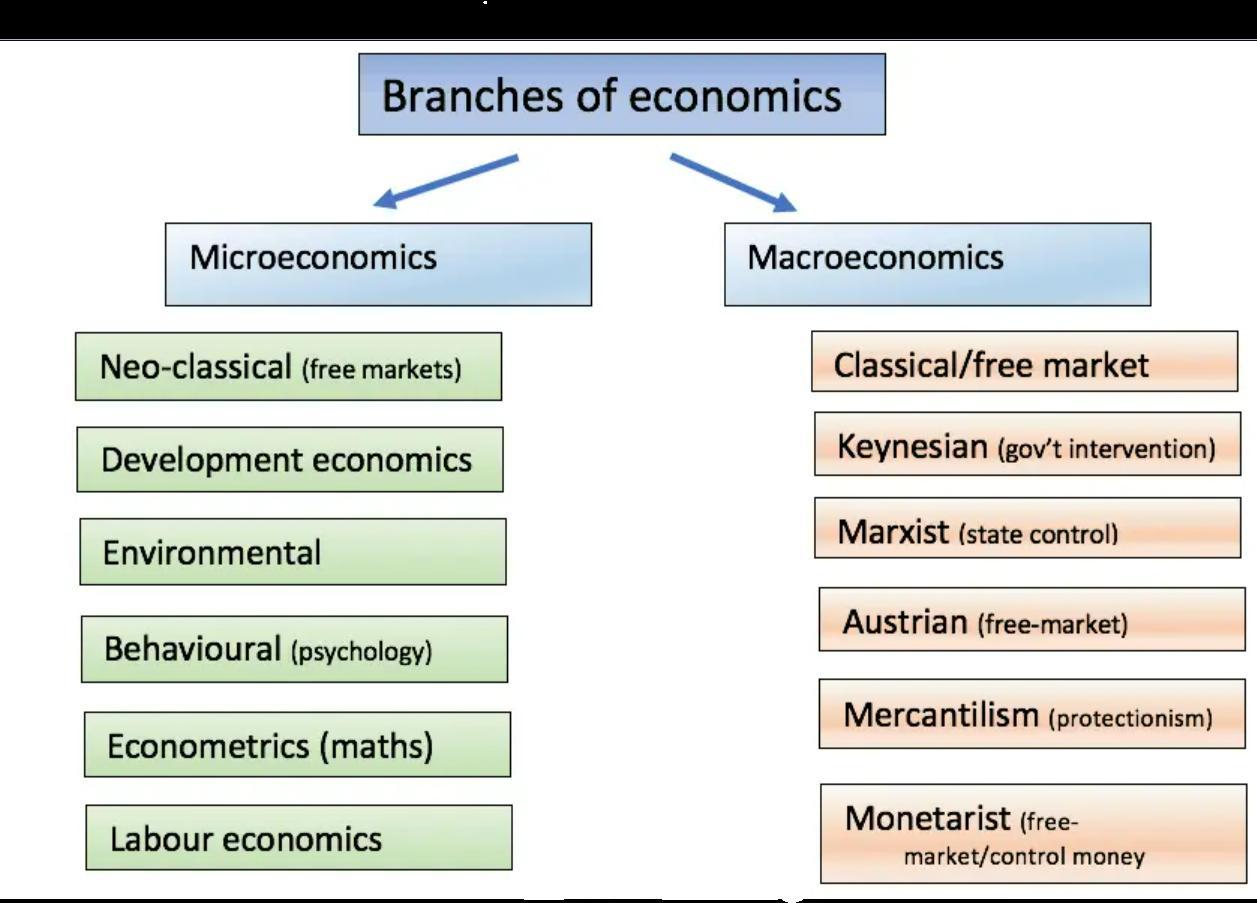 Branches of economics

Microeconomics

Neo-classical (free markets)

Development economics

Environmental

Behavioural (psychology)

Econometrics (maths)

Labour economics

Macroeconomics

Classical/free market

Keynesian (gov't intervention)

Marxist (state control)

Austrian (free-market)

Mercantilism (protectionism)

Monetarist (free-market/control money